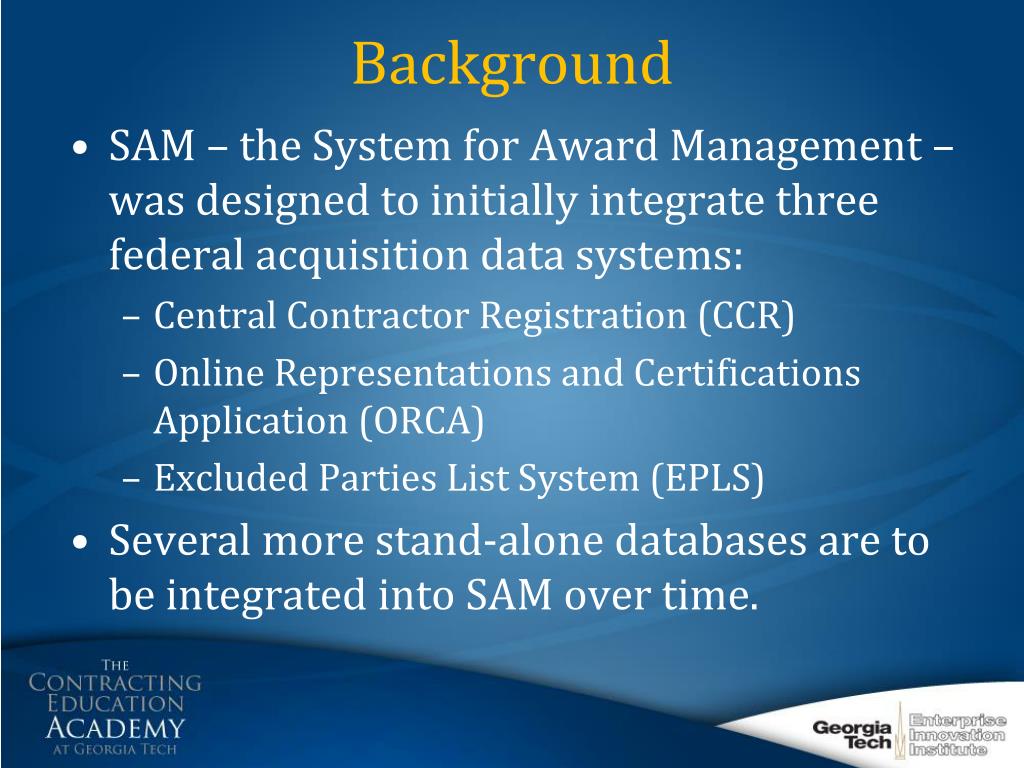 Background

• SAM – the System for Award Management – was designed to initially integrate three federal acquisition data systems:
– Central Contractor Registration (CCR)
– Online Representations and Certifications Application (ORCA)
– Excluded Parties List System (EPLS)
• Several more stand-alone databases are to be integrated into SAM over time.

THE CONTRACTING EDUCATION ACADEMY AT GEORGIA TECH

Georgia Tech Enterprise Innovation Institute